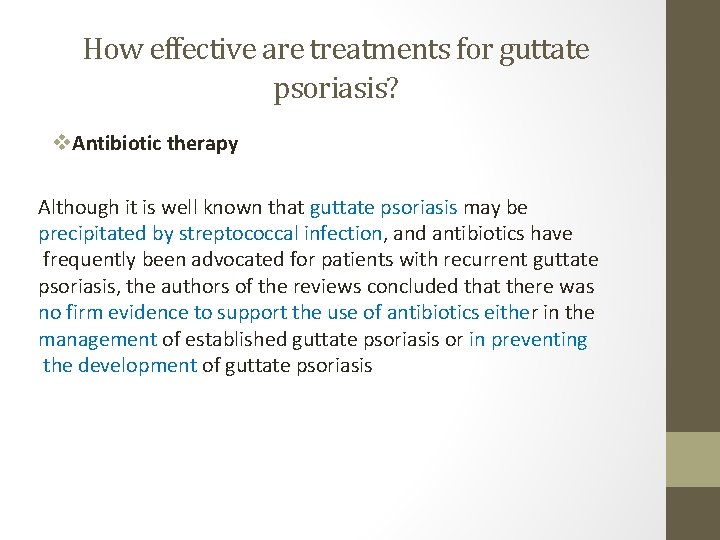 How effective are treatments for guttate psoriasis?

❖Antibiotic therapy

Although it is well known that guttate psoriasis may be precipitated by streptococcal infection, and antibiotics have frequently been advocated for patients with recurrent guttate psoriasis, the authors of the reviews concluded that there was no firm evidence to support the use of antibiotics either in the management of established guttate psoriasis or in preventing the development of guttate psoriasis